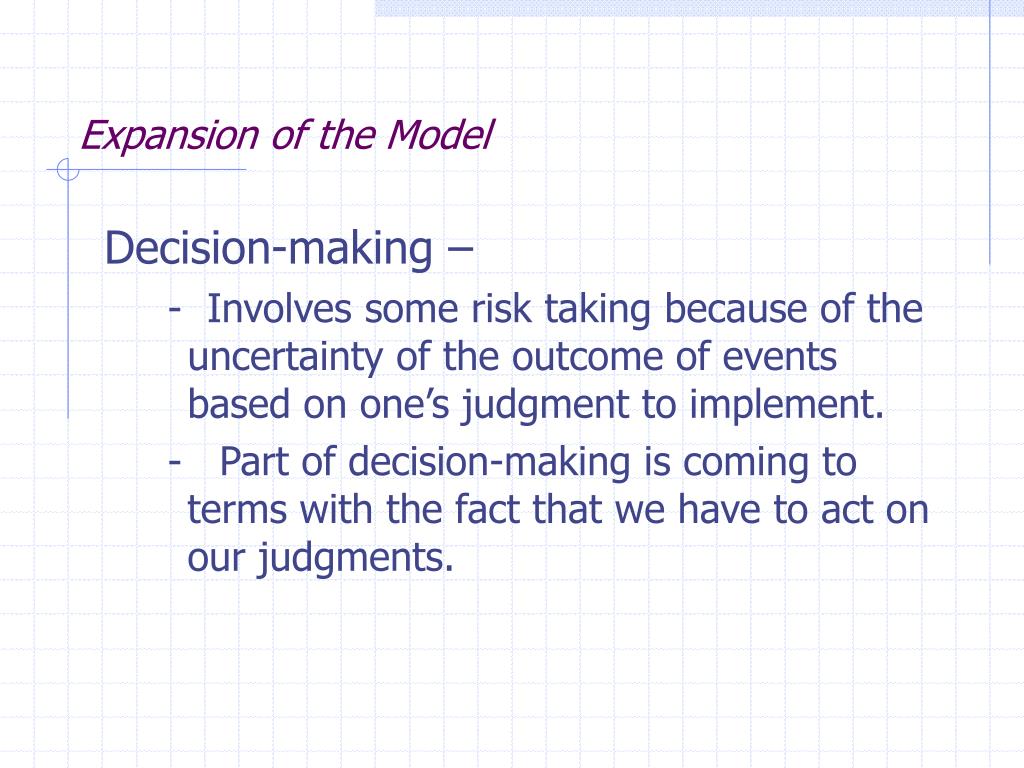 Expansion of the Model

Decision-making –

- Involves some risk taking because of the uncertainty of the outcome of events based on one’s judgment to implement.

- Part of decision-making is coming to terms with the fact that we have to act on our judgments.